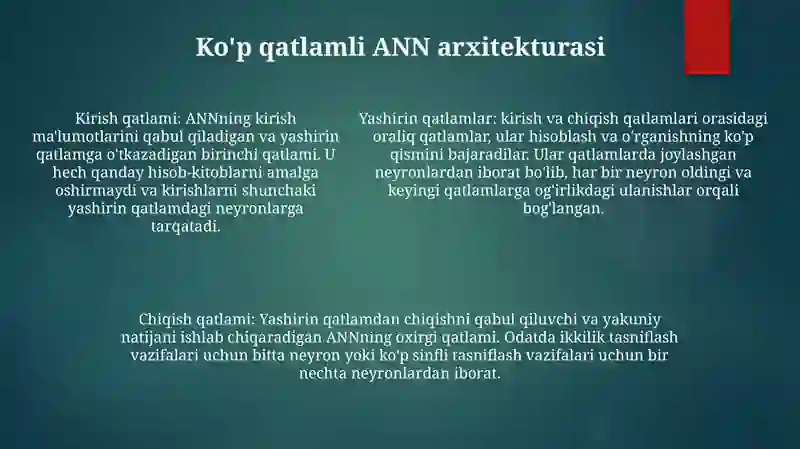 Ko'p qatlamli ANN arxitekturasi

Kirish qatlami: ANNning kirish ma'lumotlarini qabul qiladigan va yashirin qatlamga o'tkazadigan birinchi qatlami. U hech qanday hisob-kitoblarni amalga oshirmaydi va kirishlarni shunchaki yashirin qatlamdagi neyronlarga tarqatadi.

Yashirin qatlamlar: kirish va chiqish qatlamlari orasidagi oraliq qatlamlar, ular hisoblash va o'rganishning ko'p qismini bajaradilar. Ular qatlamlarda joylashgan neyronlardan iborat bo'lib, har bir neyron oldingi va keyingi qatlamlarga og'irlikdagi ulanishlar orqali bog'langan.

Chiqish qatlami: Yashirin qatlamdan chiqishni qabul qiluvchi va yakuniy natijani ishlab chiqaradigan ANNning oxirgi qatlami. Odatda ikkilik tasniflash vazifalari uchun bitta neyron yoki ko'p sinfli tasniflash vazifalari uchun bir nechta neyronlardan iborat.